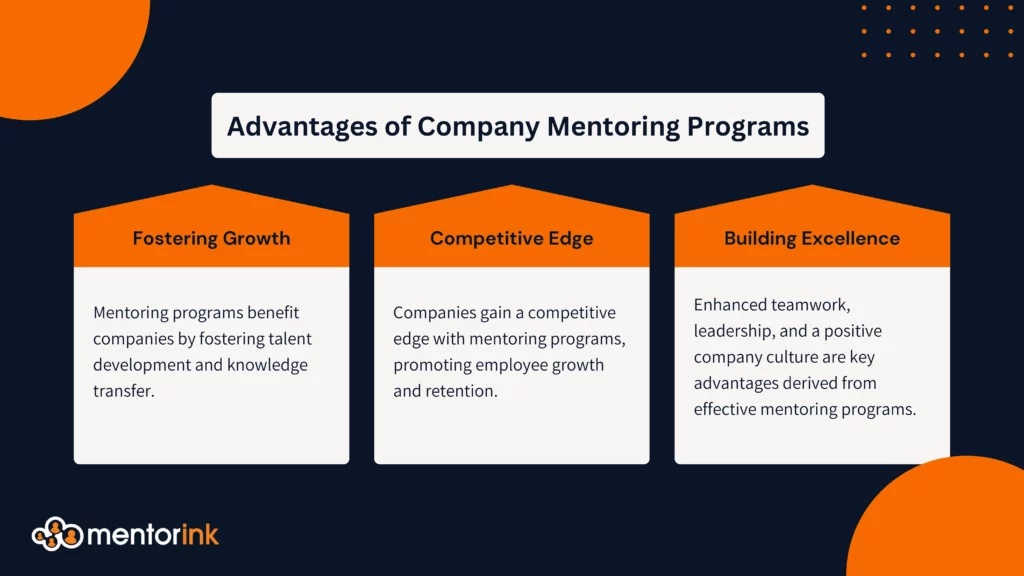 Advantages of Company Mentoring Programs

Fostering Growth

Mentoring programs benefit companies by fostering talent development and knowledge transfer.

Competitive Edge

Companies gain a competitive edge with mentoring programs, promoting employee growth and retention.

Building Excellence

Enhanced teamwork, leadership, and a positive company culture are key advantages derived from effective mentoring programs.

mentorink